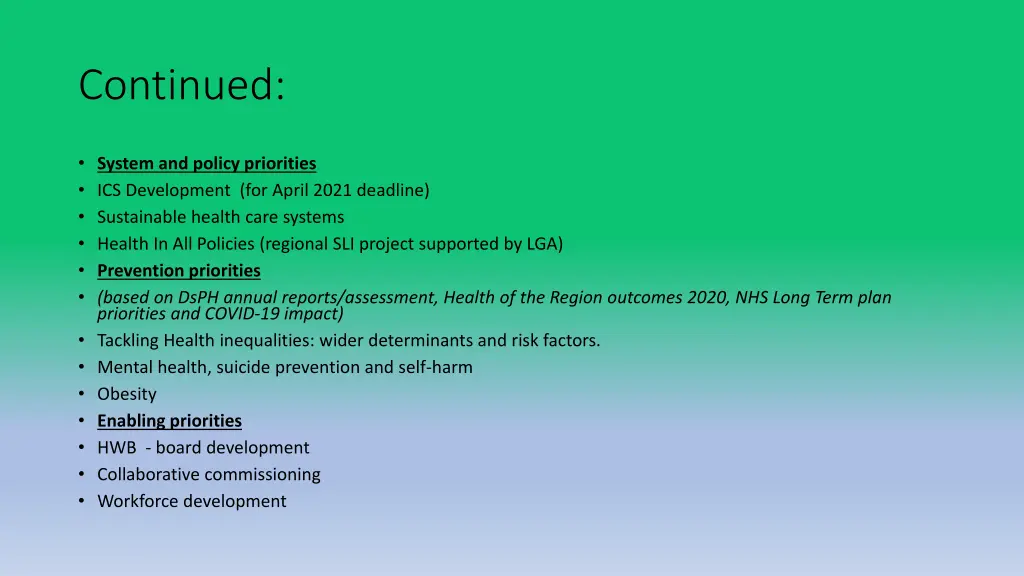 Continued:

• System and policy priorities
• ICS Development (for April 2021 deadline)
• Sustainable health care systems
• Health In All Policies (regional SLI project supported by LGA)
• Prevention priorities
• (based on DsPH annual reports/assessment, Health of the Region outcomes 2020, NHS Long Term plan priorities and COVID-19 impact)
• Tackling Health inequalities: wider determinants and risk factors.
• Mental health, suicide prevention and self-harm
• Obesity
• Enabling priorities
• HWB - board development
• Collaborative commissioning
• Workforce development